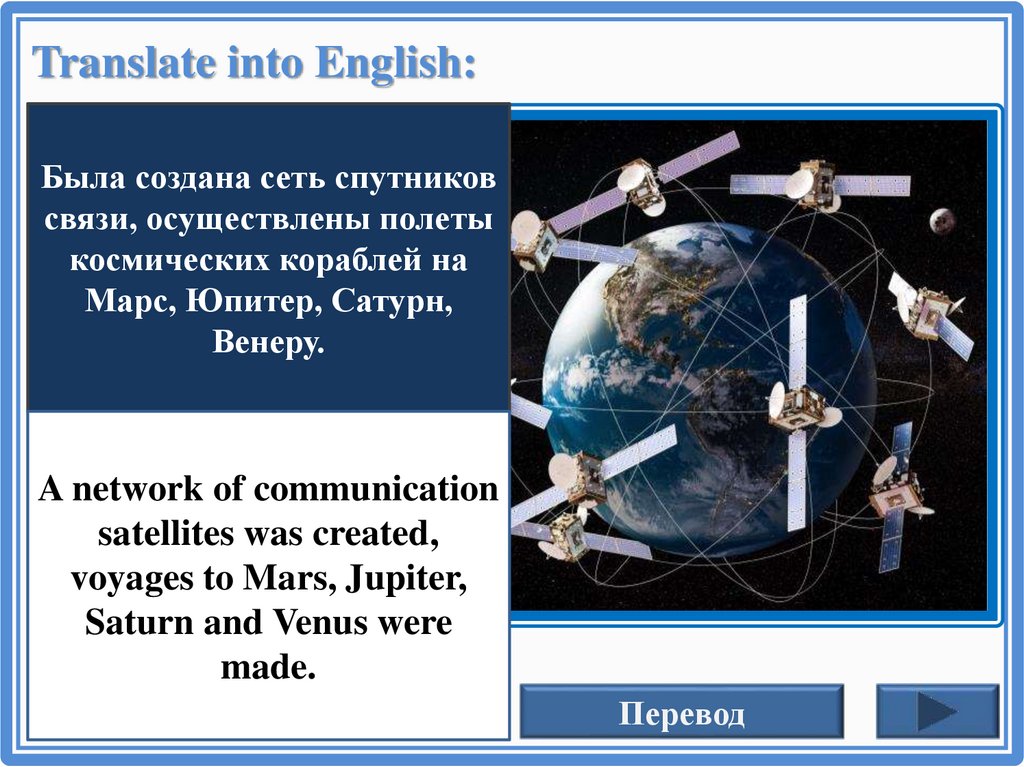 Translate into English:

Была создана сеть спутников связи, осуществлены полеты космических кораблей на Марс, Юпитер, Сатурн, Венеру.

A network of communication satellites was created, voyages to Mars, Jupiter, Saturn and Venus were made.

Перевод